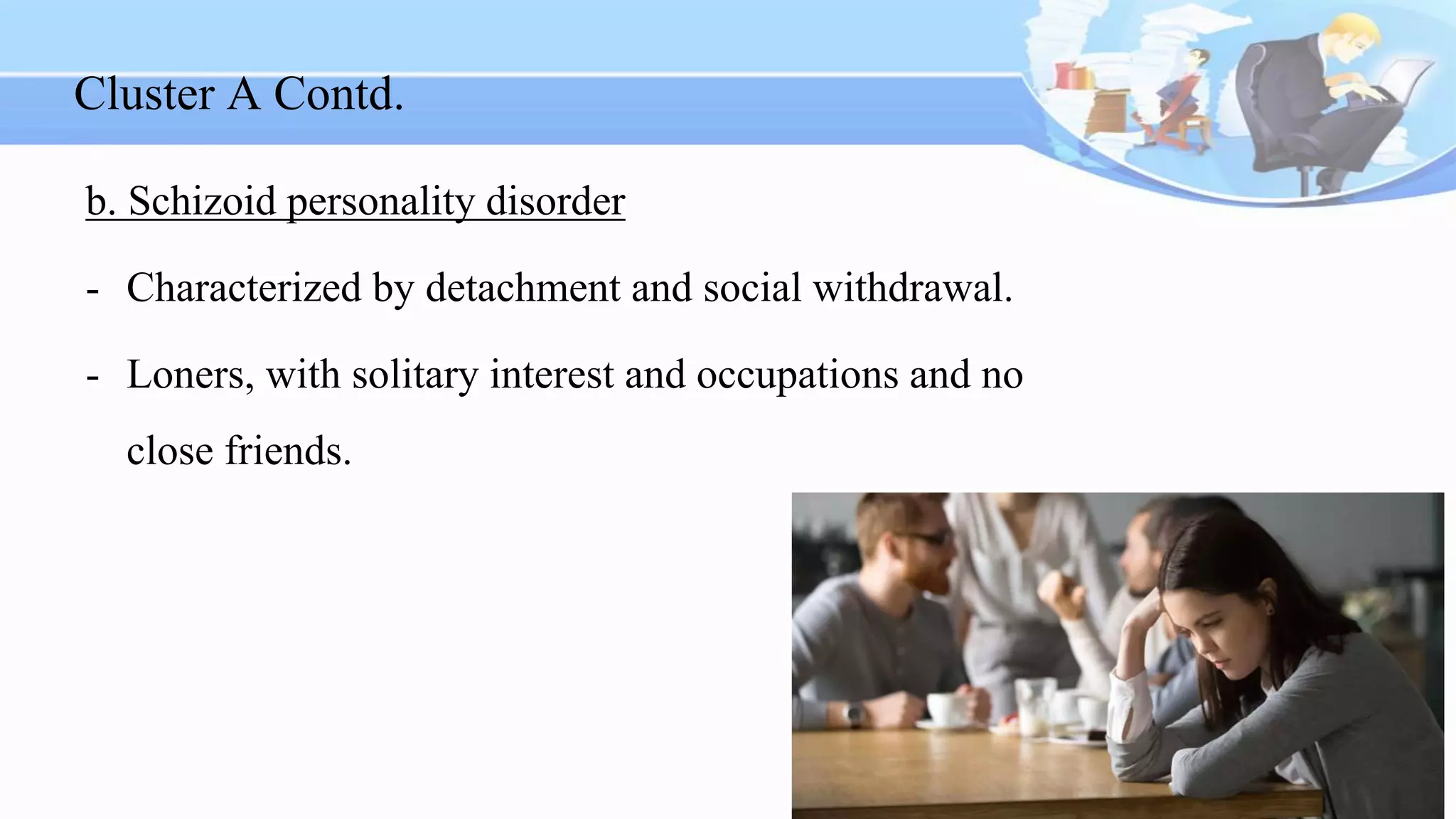 Cluster A Contd.

b. Schizoid personality disorder

- Characterized by detachment and social withdrawal.

- Loners, with solitary interest and occupations and no close friends.